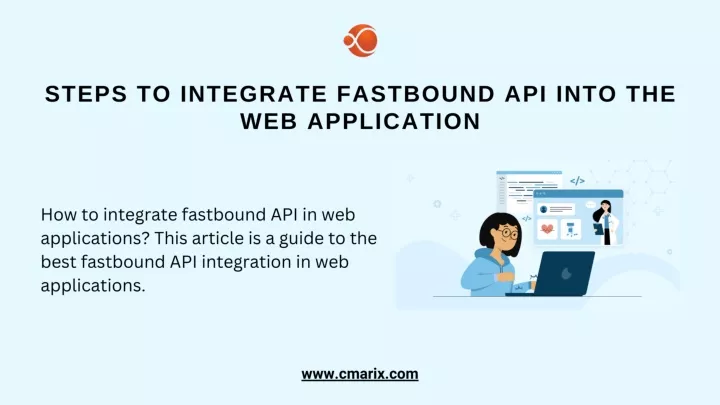 STEPS TO INTEGRATE FASTBOUND API INTO THE WEB APPLICATION

How to integrate fastbound API in web applications? This article is a guide to the best fastbound API integration in web applications.

</>

</>

www.cmarix.com